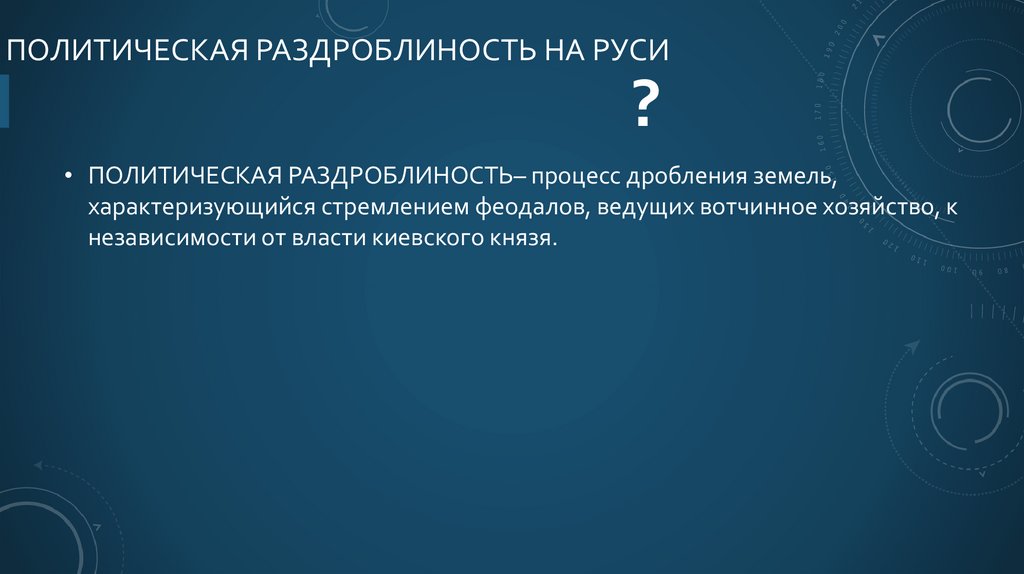 ПОЛИТИЧЕСКАЯ РАЗДРОБЛИНОСТЬ НА РУСИ

?

• ПОЛИТИЧЕСКАЯ РАЗДРОБЛИНОСТЬ– процесс дробления земель, характеризующийся стремлением феодалов, ведущих вотчинное хозяйство, к независимости от власти киевского князя.